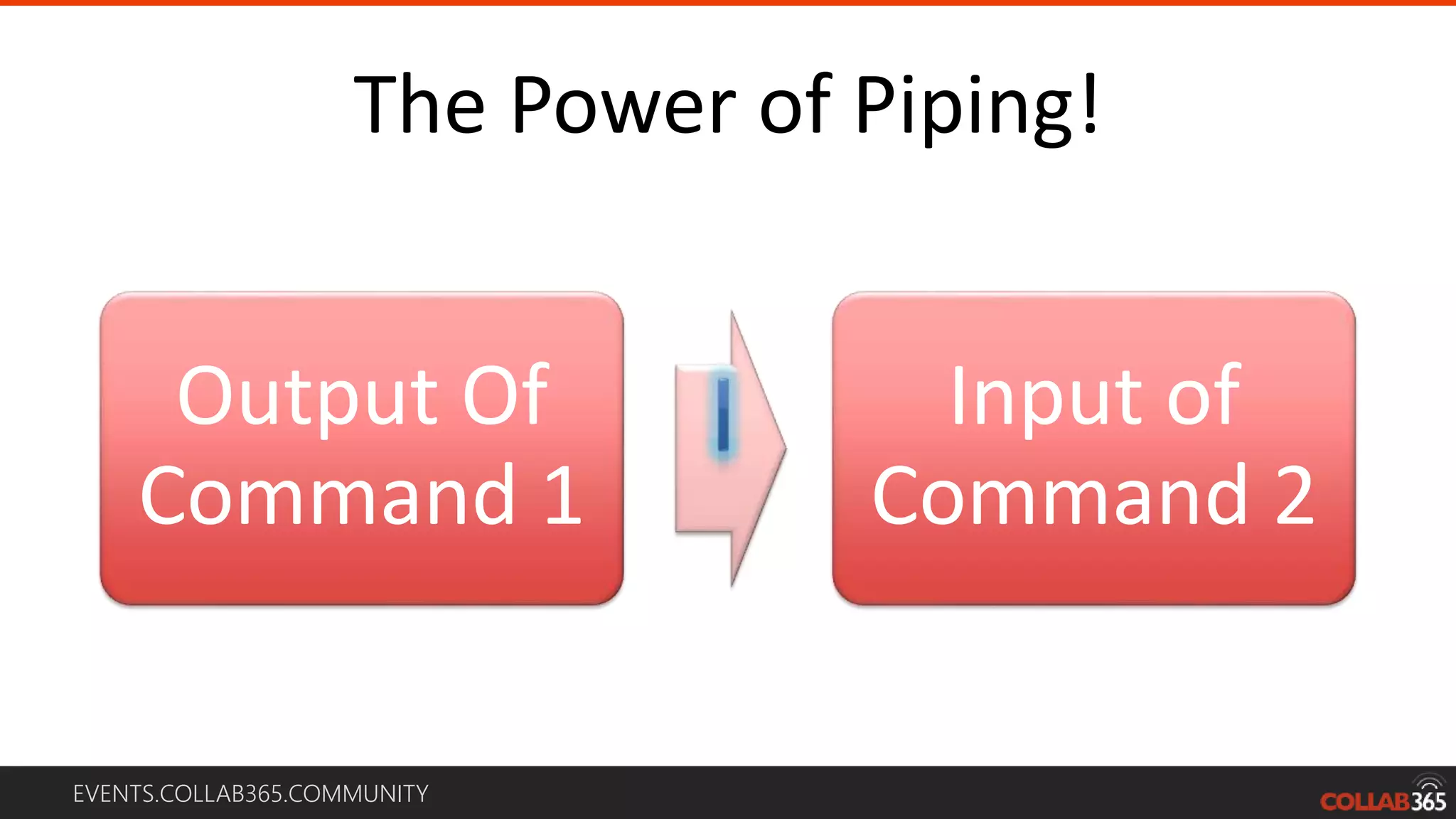 The Power of Piping!

Output Of Command 1

|

Input of Command 2

EVENTS.COLLAB365.COMMUNITY

COLLAB365